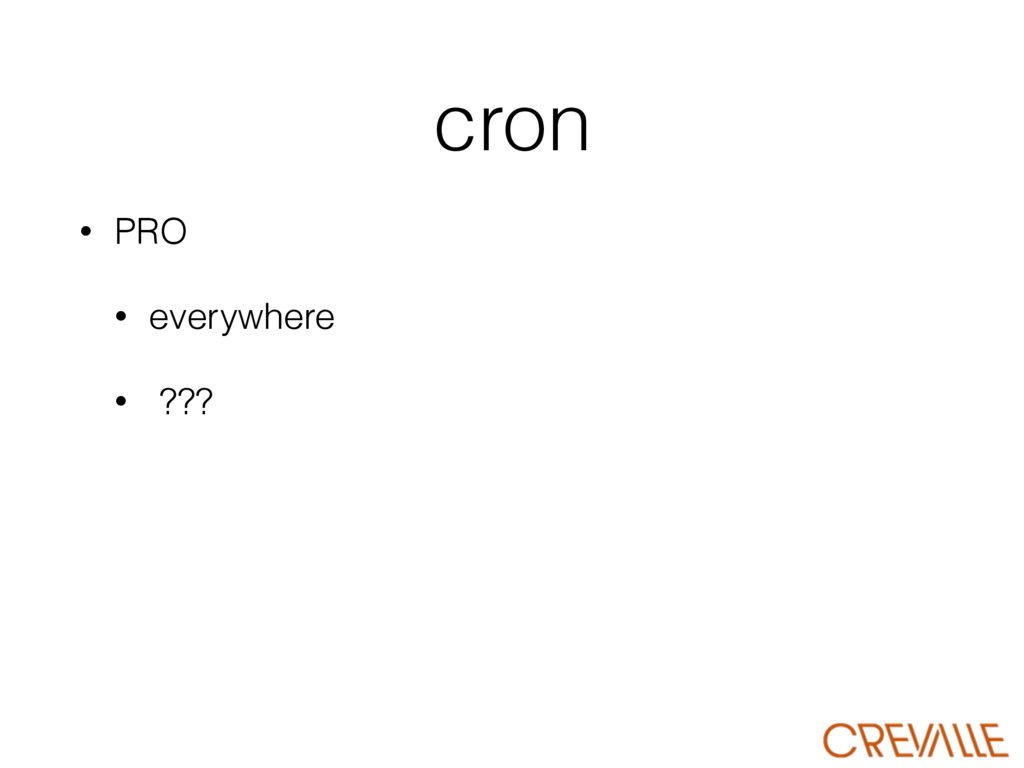 cron

• PRO
  • everywhere
  • ???

CREVALLE